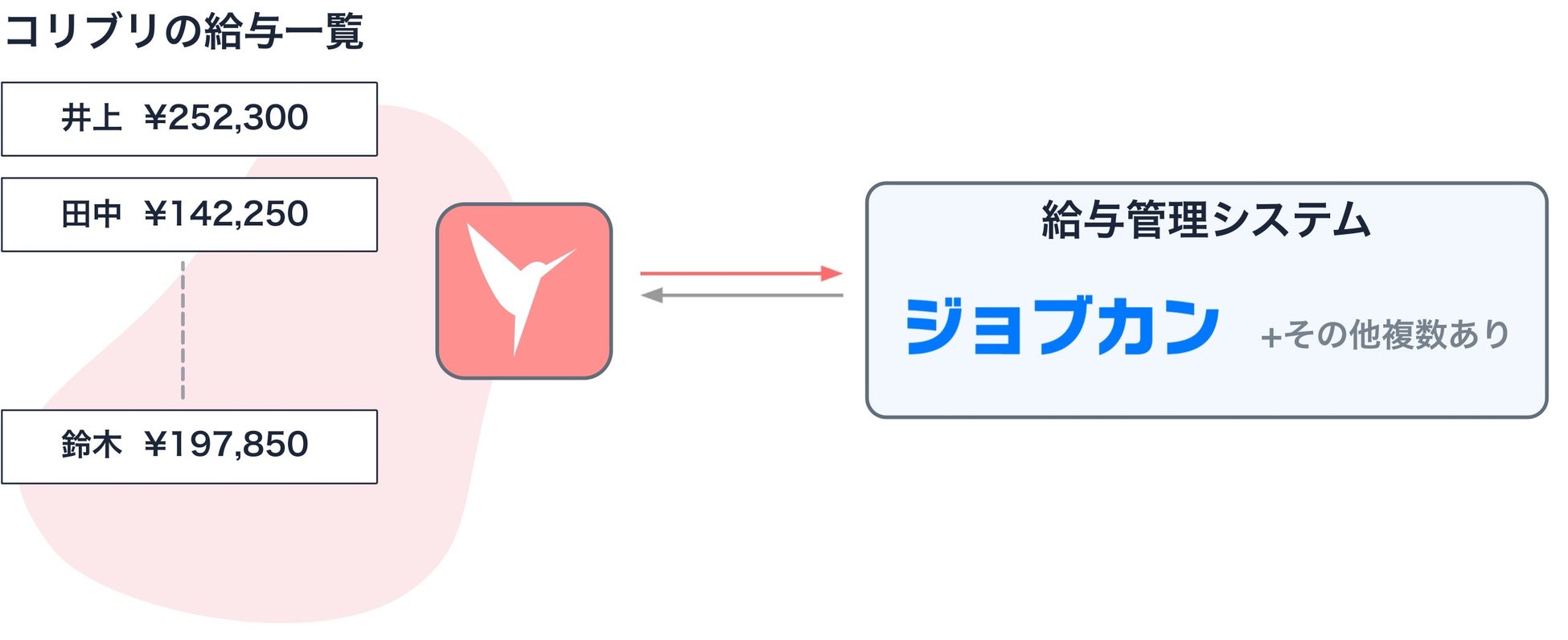 コリブリの給与一覧

井上 ¥252,300

田中 ¥142,250

鈴木 ¥197,850

給与管理システム

ジョブカン +その他複数あり